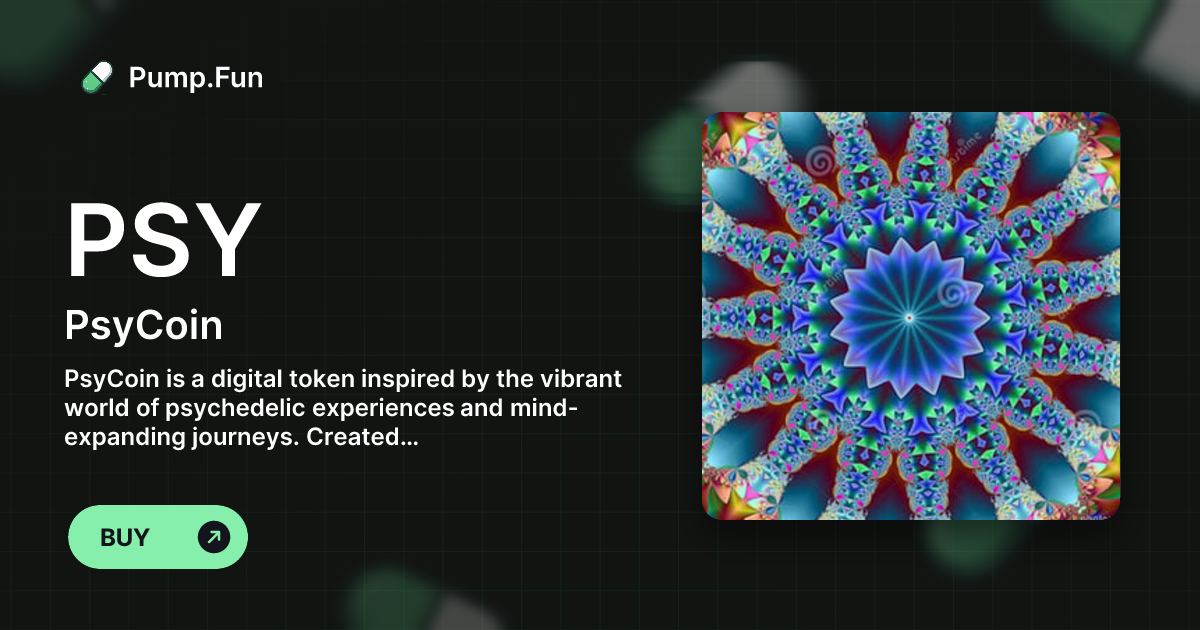 Pump.Fun

PSY

PsyCoin

PsyCoin is a digital token inspired by the vibrant world of psychedelic experiences and mind-expanding journeys. Created...

BUY